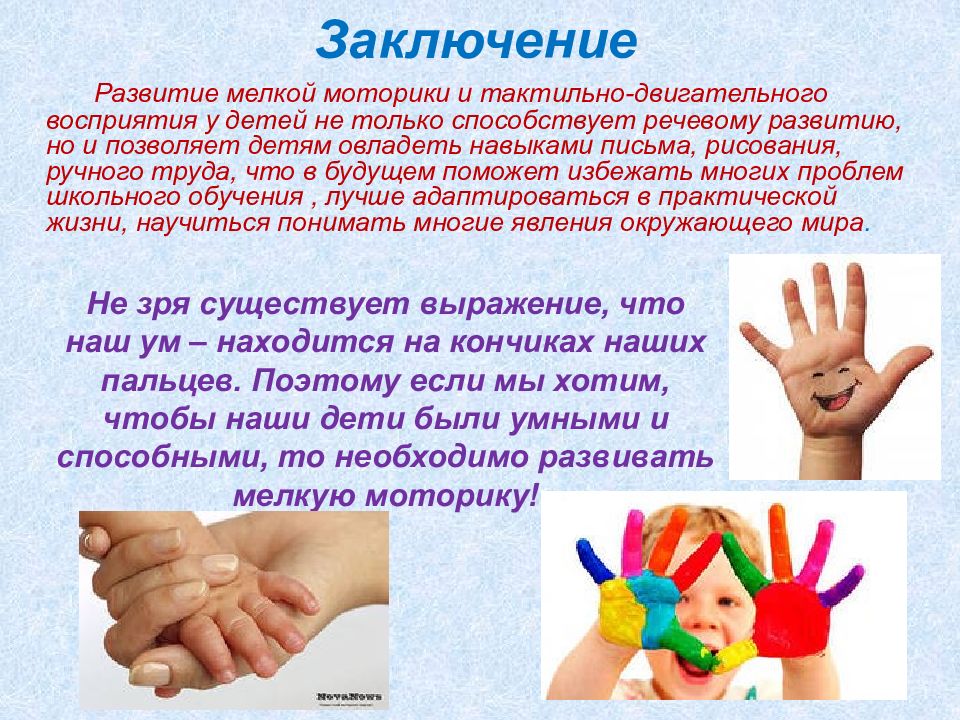 Заключение

Развитие мелкой моторики и тактильно-двигательного восприятия у детей не только способствует речевому развитию, но и позволяет детям овладеть навыками письма, рисования, ручного труда, что в будущем поможет избежать многих проблем школьного обучения , лучше адаптироваться в практической жизни, научиться понимать многие явления окружающего мира.

Не зря существует выражение, что наш ум – находится на кончиках наших пальцев. Поэтому если мы хотим, чтобы наши дети были умными и способными, то необходимо развивать мелкую моторику!

NovaNews